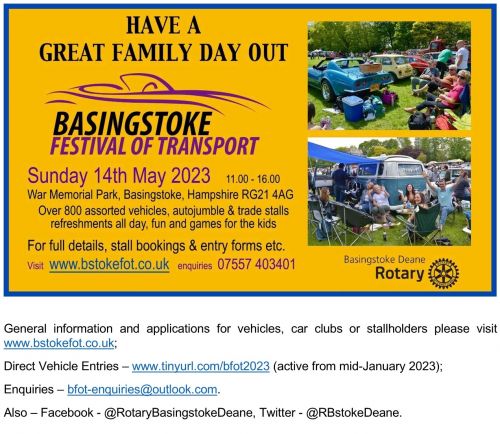 HAVE A
GREAT FAMILY DAY OUT

BASINGSTOKE
FESTIVAL OF TRANSPORT

Sunday 14th May 2023 11.00 - 16.00
War Memorial Park, Basingstoke, Hampshire RG21 4AG
Over 800 assorted vehicles, autojumble & trade stalls refreshments all day, fun and games for the kids

For full details, stall bookings & entry forms etc.
Visit www.bstokefot.co.uk enquiries 07557 403401

Basingstoke Deane
Rotary

General information and applications for vehicles, car clubs or stallholders please visit www.bstokefot.co.uk;

Direct Vehicle Entries – www.tinyurl.com/bfot2023 (active from mid-January 2023);

Enquiries – bfot-enquiries@outlook.com.

Also – Facebook - @RotaryBasingstokeDeane, Twitter - @RBstokeDeane.